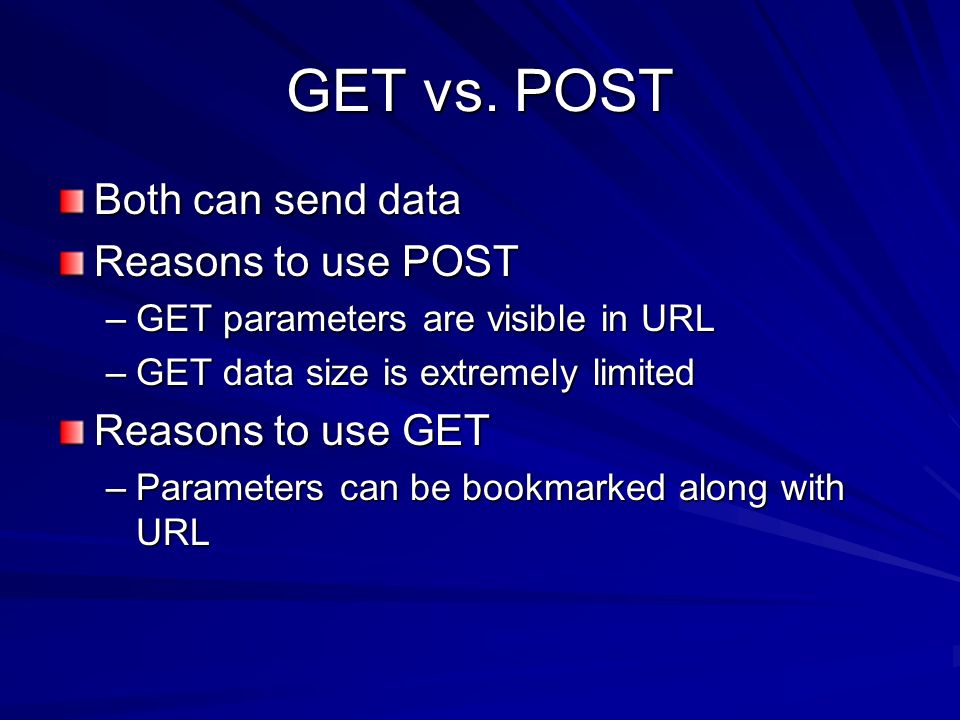 GET vs. POST

Both can send data

Reasons to use POST

– GET parameters are visible in URL

– GET data size is extremely limited

Reasons to use GET

– Parameters can be bookmarked along with URL